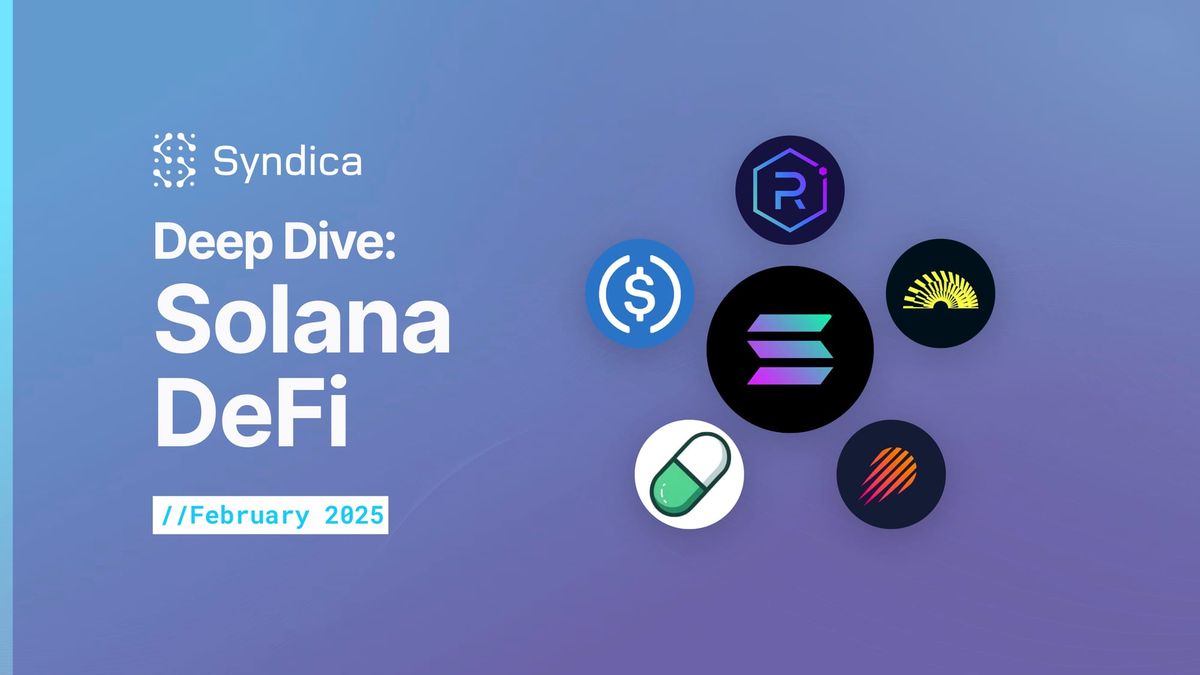 Syndica

Deep Dive:
Solana
DeFi

//February 2025